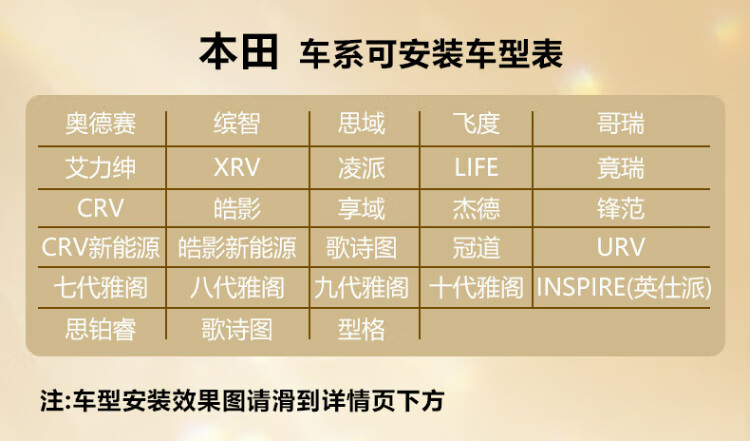 本田 车系可安装车型表

| 奥德赛 | 缤智 | 思域 | 飞度 | 哥瑞 |
|---|---|---|---|---|
| 艾力绅 | XRV | 凌派 | LIFE | 竟瑞 |
| CRV | 皓影 | 享域 | 杰德 | 锋范 |
| CRV新能源 | 皓影新能源 | 歌诗图 | 冠道 | URV |
| 七代雅阁 | 八代雅阁 | 九代雅阁 | 十代雅阁 | INSPIRE(英仕派) |
| 思铂睿 | 歌诗图 | 型格 | | |

注:车型安装效果图请滑到详情页下方